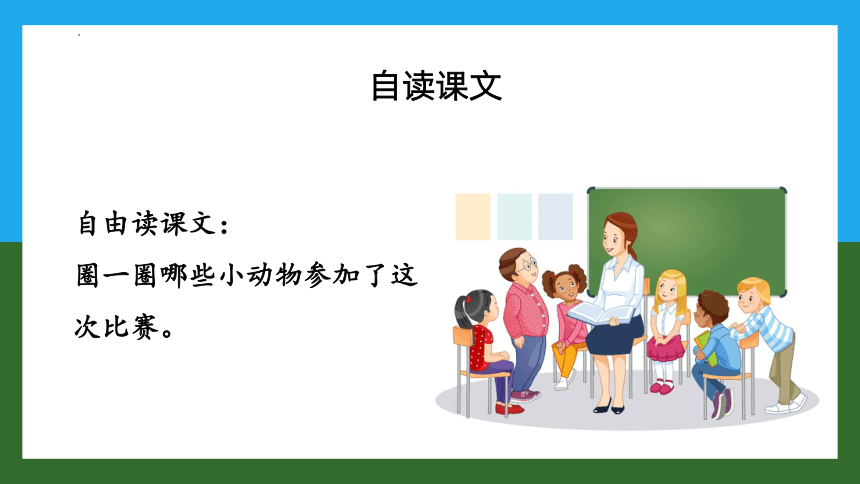 自读课文

自由读课文：
圈一圈哪些小动物参加了这次比赛。